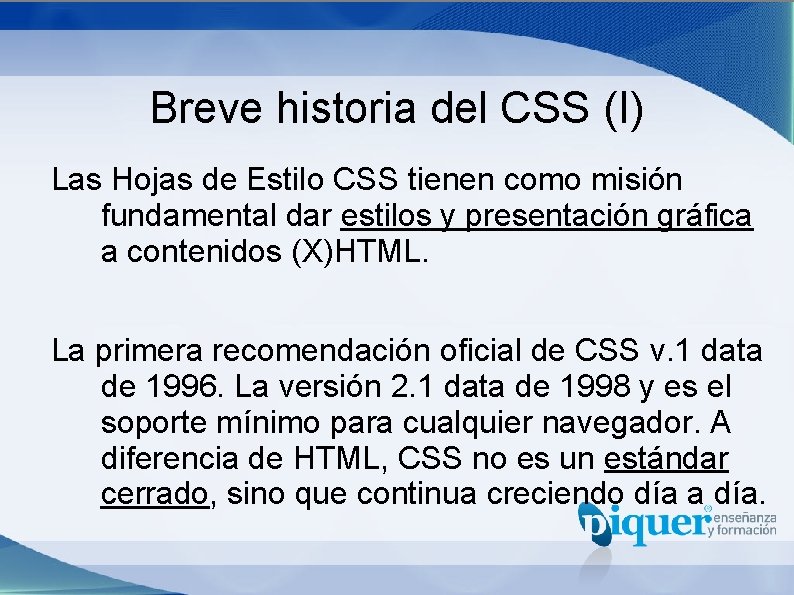 Breve historia del CSS (I)

Las Hojas de Estilo CSS tienen como misión fundamental dar estilos y presentación gráfica a contenidos (X)HTML.

La primera recomendación oficial de CSS v.1 data de 1996. La versión 2.1 data de 1998 y es el soporte mínimo para cualquier navegador. A diferencia de HTML, CSS no es un estándar cerrado, sino que continua creciendo día a día.

piquer enseñanza y formación